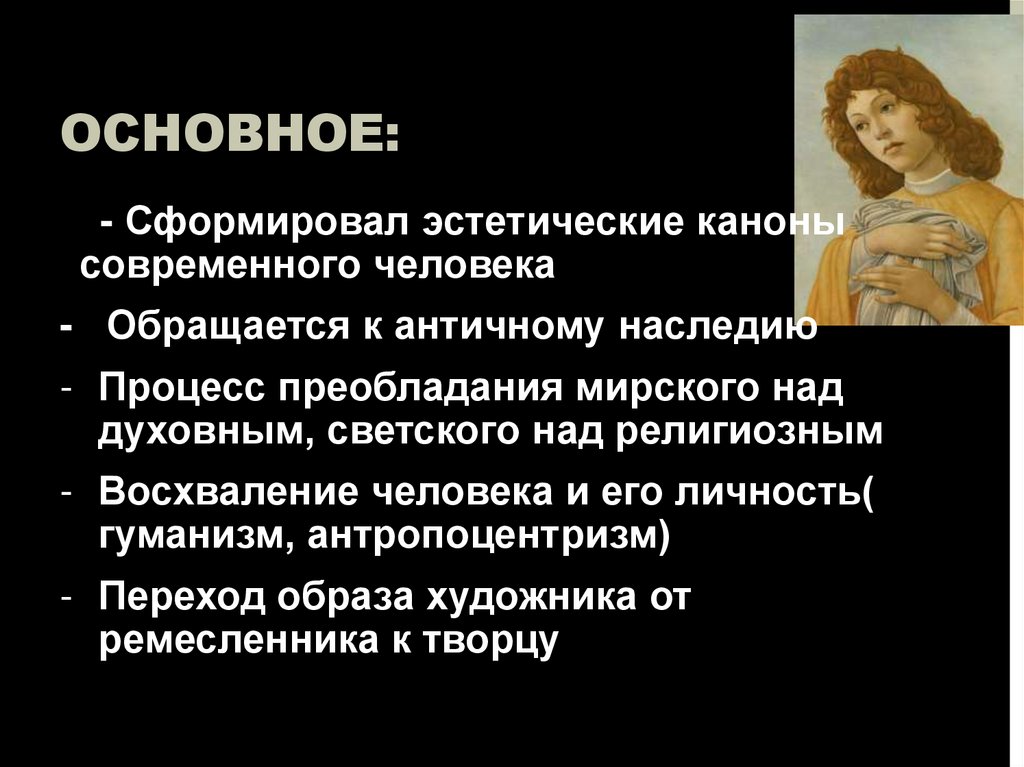 ОСНОВНОЕ:

- Сформировал эстетические каноны современного человека

- Обращается к античному наследию

- Процесс преобладания мирского над духовным, светского над религиозным

- Восхваление человека и его личность( гуманизм, антропоцентризм)

- Переход образа художника от ремесленника к творцу